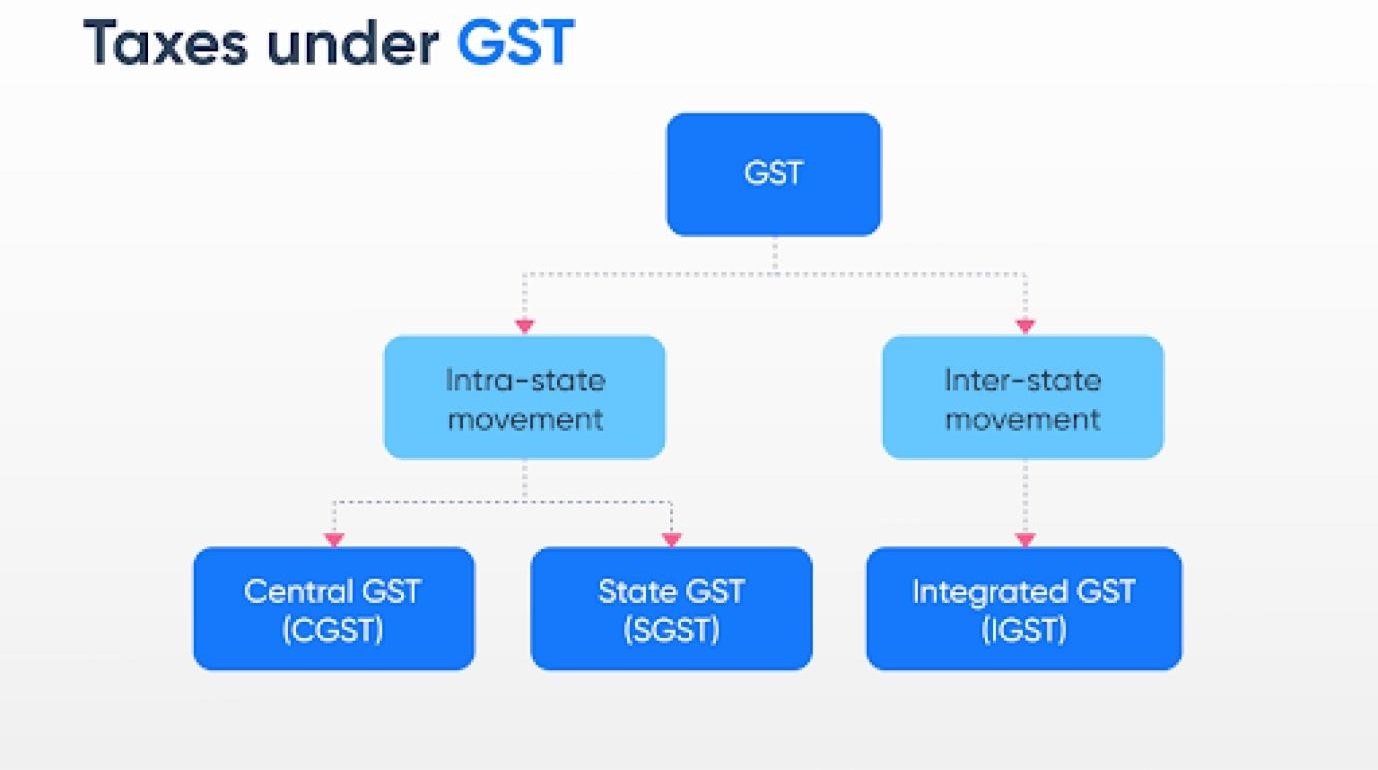 Taxes under GST

GST

Intra-state movement

Inter-state movement

Central GST (CGST)

State GST (SGST)

Integrated GST (IGST)